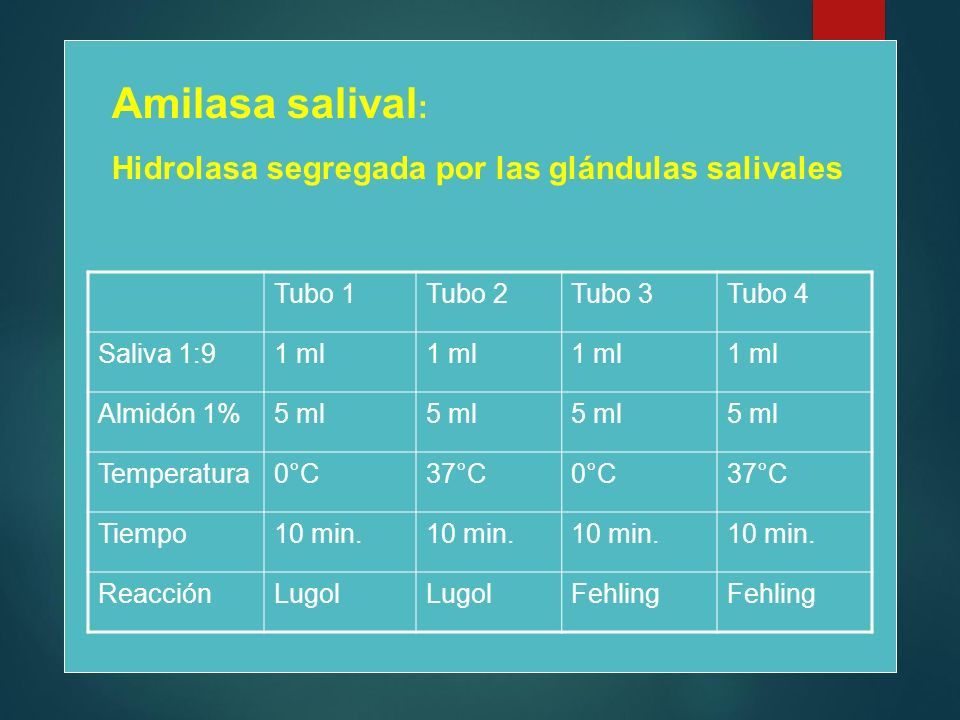 Amilasa salival:

Hidrolasa segregada por las glándulas salivales

| | Tubo 1 | Tubo 2 | Tubo 3 | Tubo 4 |
|---|---|---|---|---|
| Saliva 1:9 | 1 ml | 1 ml | 1 ml | 1 ml |
| Almidón 1% | 5 ml | 5 ml | 5 ml | 5 ml |
| Temperatura | 0°C | 37°C | 0°C | 37°C |
| Tiempo | 10 min. | 10 min. | 10 min. | 10 min. |
| Reacción | Lugol | Lugol | Fehling | Fehling |